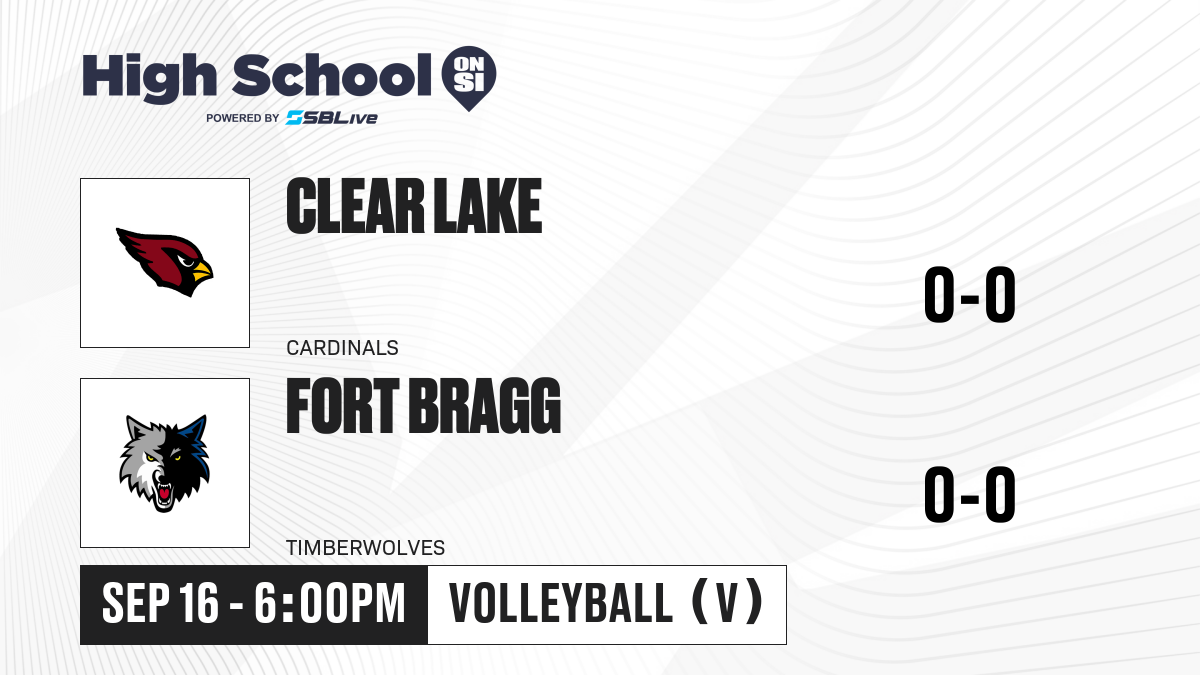 High School ON SI
POWERED BY SBLive

CLEAR LAKE
CARDINALS
0-0

FORT BRAGG
TIMBERWOLVES
0-0

SEP 16 - 6:00PM
VOLLEYBALL (V)